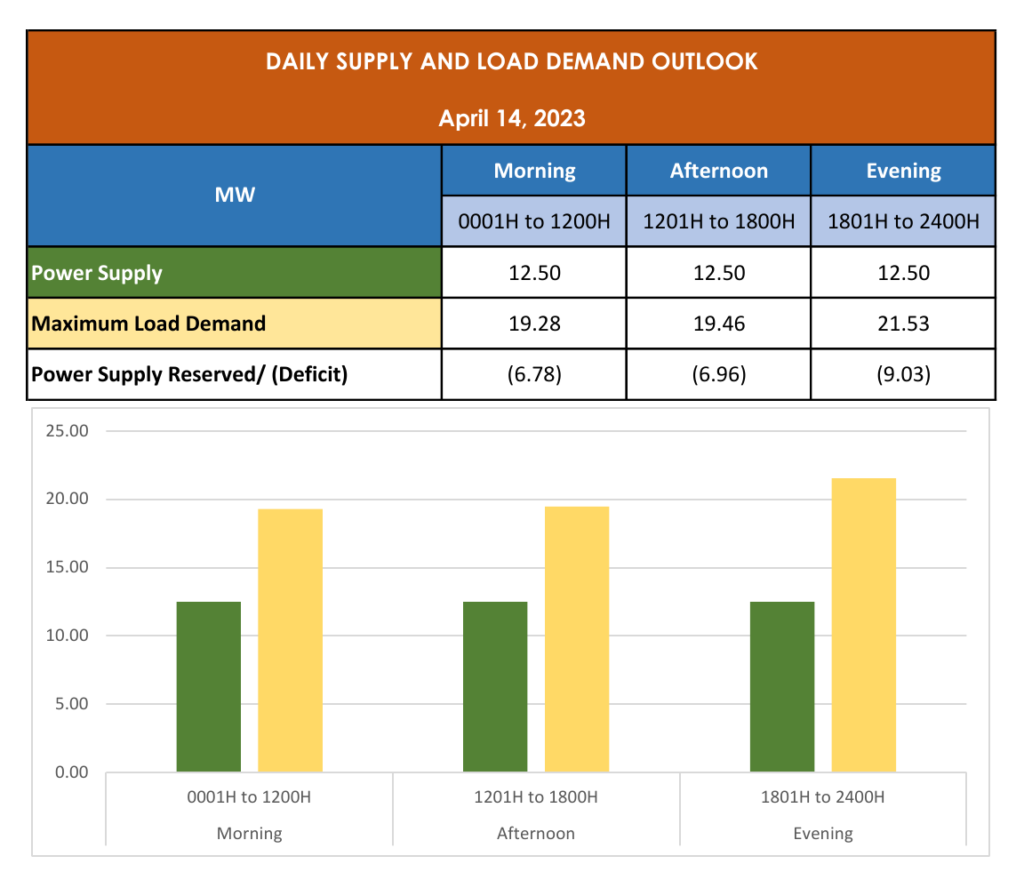 DAILY SUPPLY AND LOAD DEMAND OUTLOOK

April 14, 2023

| MW | Morning | Afternoon | Evening |
|---|---|---|---|
| | 0001H to 1200H | 1201H to 1800H | 1801H to 2400H |
| Power Supply | 12.50 | 12.50 | 12.50 |
| Maximum Load Demand | 19.28 | 19.46 | 21.53 |
| Power Supply Reserved/ (Deficit) | (6.78) | (6.96) | (9.03) |

25.00
20.00
15.00
10.00
5.00
0.00

0001H to 1200H
Morning

1201H to 1800H
Afternoon

1801H to 2400H
Evening